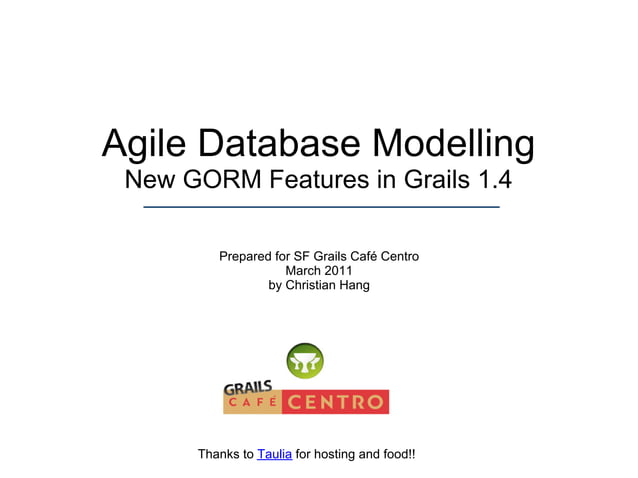 Agile Database Modelling
New GORM Features in Grails 1.4

Prepared for SF Grails Café Centro
March 2011
by Christian Hang

GRAILS
CAFÉ CENTRO

Thanks to Taulia for hosting and food!!